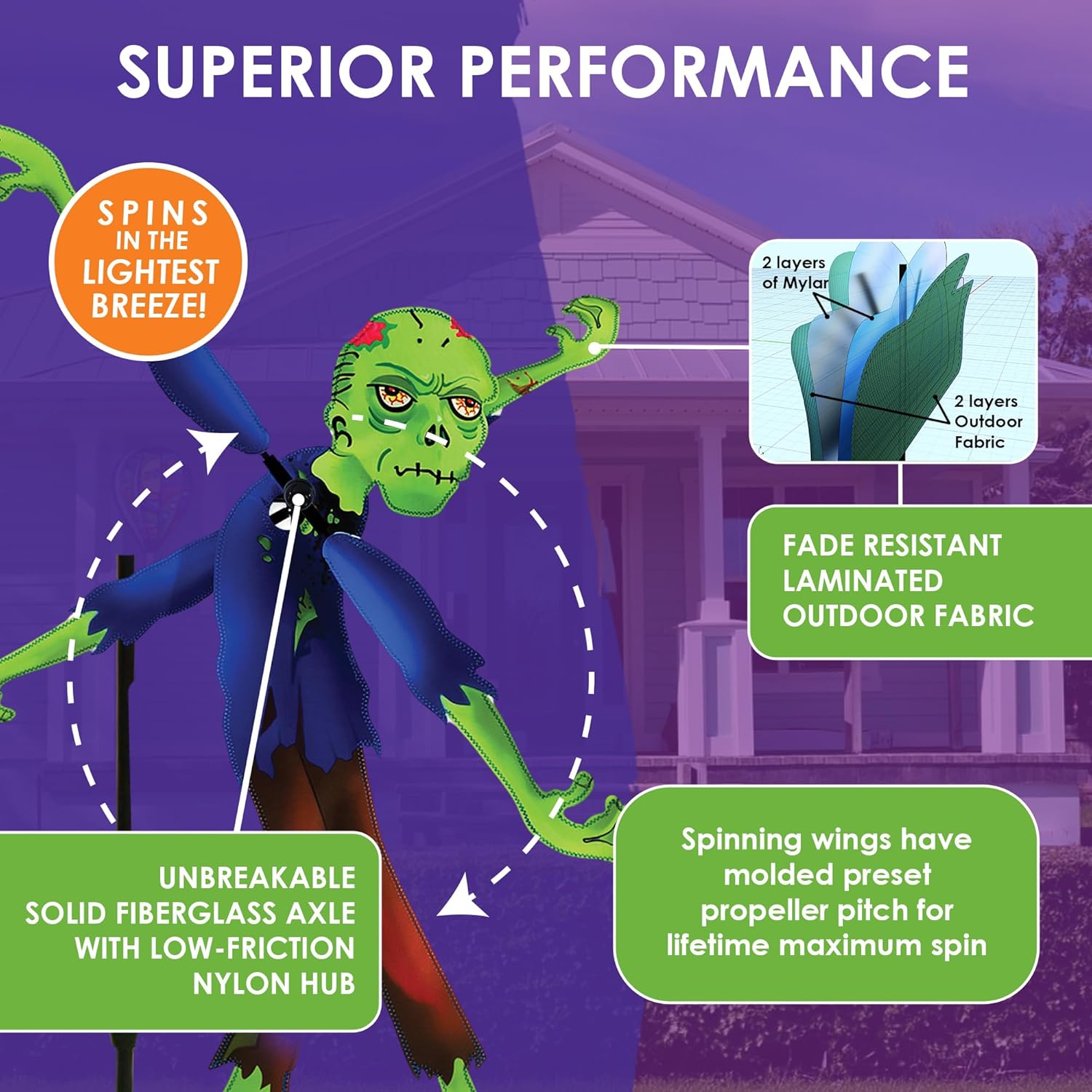 SUPERIOR PERFORMANCE

SPINS IN THE LIGHTEST BREEZE!

2 layers of Mylar

2 layers Outdoor Fabric

FADE RESISTANT LAMINATED OUTDOOR FABRIC

UNBREAKABLE SOLID FIBERGLASS AXLE WITH LOW-FRICTION NYLON HUB

Spinning wings have molded preset propeller pitch for lifetime maximum spin